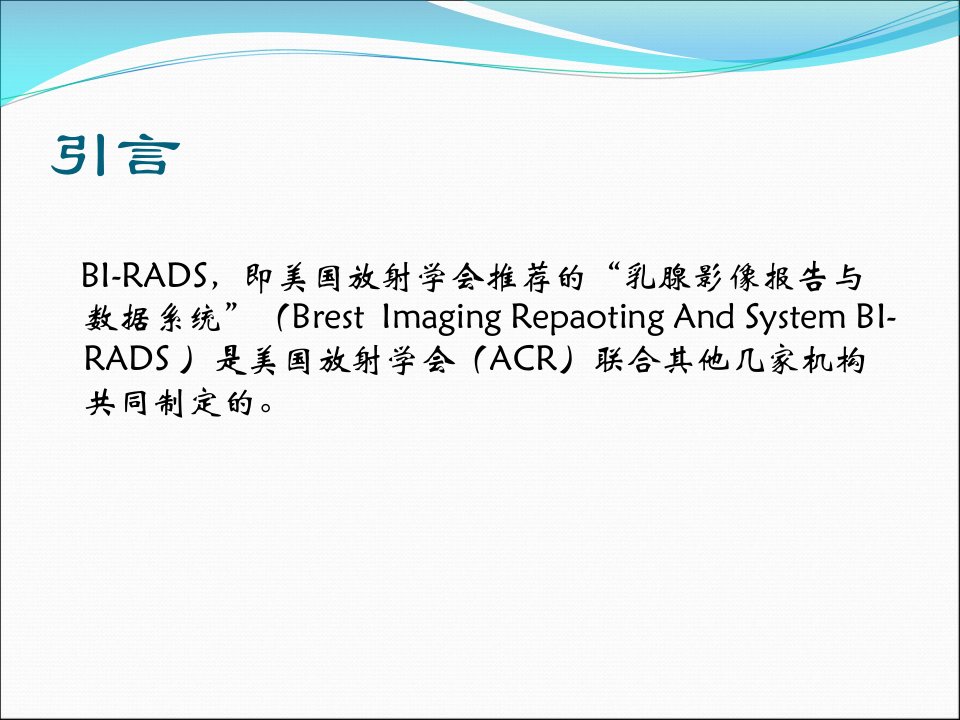 引言

BI-RADS，即美国放射学会推荐的“乳腺影像报告与数据系统”（Brest Imaging Repaoting And System BI-RADS ）是美国放射学会（ACR）联合其他几家机构共同制定的。